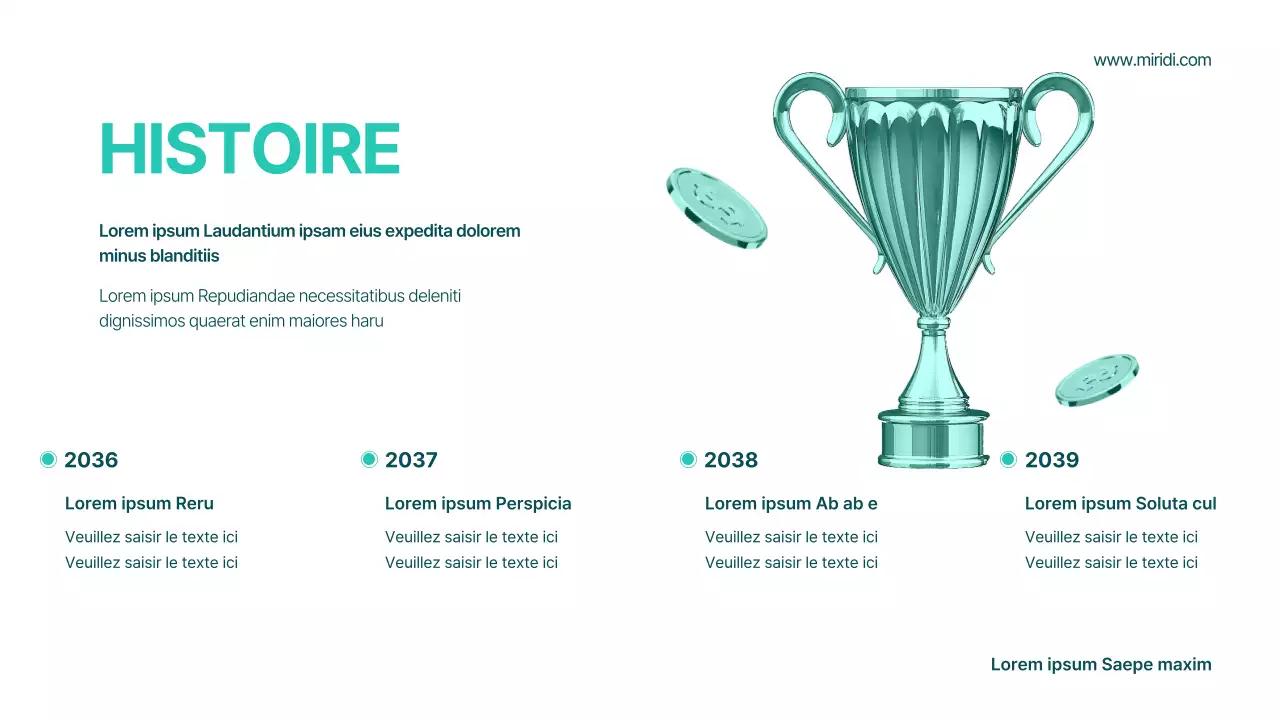 www.miridi.com

HISTOIRE

Lorem ipsum Laudantium ipsam eius expedita dolorem minus blanditiis

Lorem ipsum Repudiandae necessitatibus deleniti dignissimos quaerat enim maiores haru

2036

Lorem ipsum Reru

Veuillez saisir le texte ici
Veuillez saisir le texte ici

2037

Lorem ipsum Perspicia

Veuillez saisir le texte ici
Veuillez saisir le texte ici

2038

Lorem ipsum Ab ab e

Veuillez saisir le texte ici
Veuillez saisir le texte ici

2039

Lorem ipsum Soluta cul

Veuillez saisir le texte ici
Veuillez saisir le texte ici

Lorem ipsum Saepe maxim